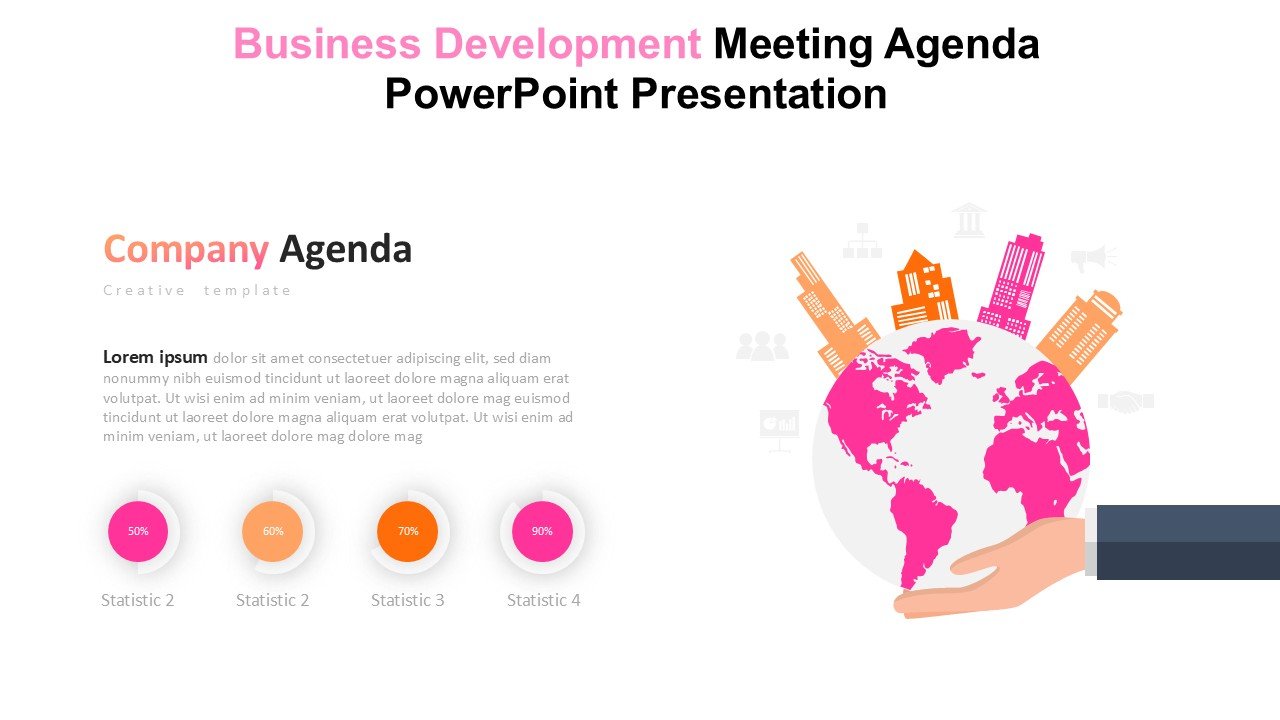 Business Development Meeting Agenda PowerPoint Presentation

Company Agenda

Creative template

Lorem ipsum dolor sit amet consectetuer adipiscing elit, sed diam nonummy nibh euismod tincidunt ut laoreet dolore magna aliquam erat volutpat. Ut wisi enim ad minim veniam, ut laoreet dolore mag euismod tincidunt ut laoreet dolore magna aliquam erat volutpat. Ut wisi enim ad minim veniam, ut laoreet dolore mag dolore mag

50%

Statistic 2

60%

Statistic 2

70%

Statistic 3

90%

Statistic 4